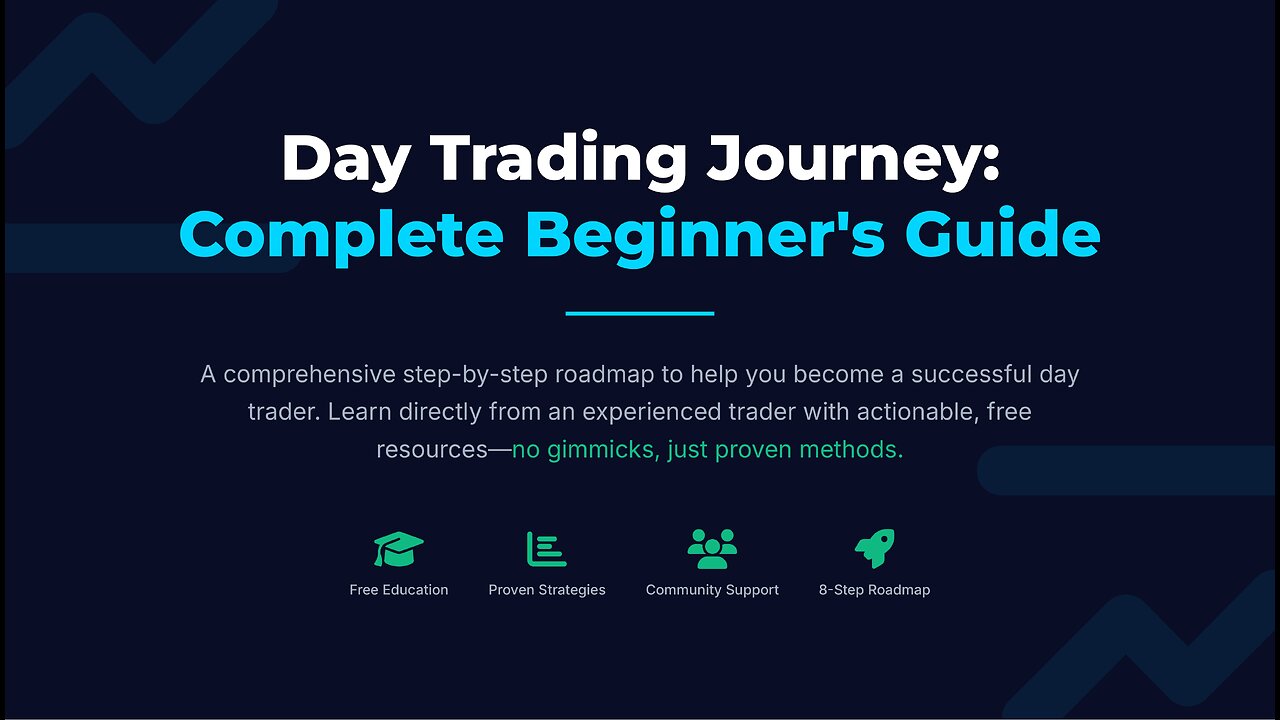 Day Trading Journey:
Complete Beginner's Guide

A comprehensive step-by-step roadmap to help you become a successful day trader. Learn directly from an experienced trader with actionable, free resources—no gimmicks, just proven methods.

Free Education

Proven Strategies

Community Support

8-Step Roadmap